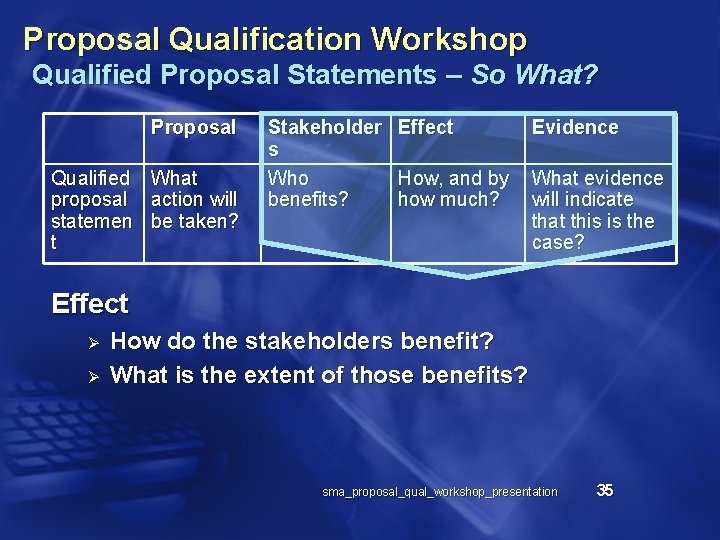 Proposal Qualification Workshop
Qualified Proposal Statements – So What?

| | Proposal | Stakeholders | Effect | Evidence |
|---|---|---|---|---|
| Qualified proposal statement | What action will be taken? | Who benefits? | How, and by how much? | What evidence will indicate that this is the case? |

Effect

➢ How do the stakeholders benefit?
➢ What is the extent of those benefits?

sma_proposal_qual_workshop_presentation 35